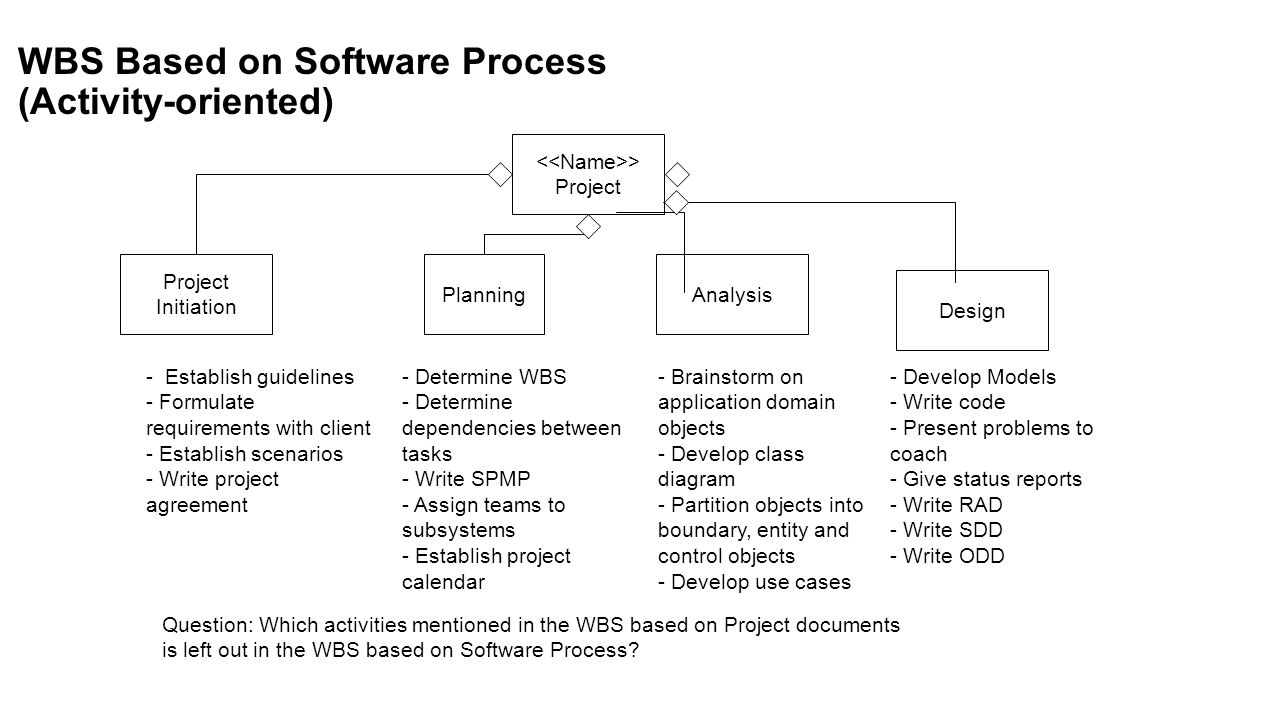 WBS Based on Software Process (Activity-oriented)

<<Name>>
Project

Project Initiation

Planning

Analysis

Design

- Establish guidelines
- Formulate requirements with client
- Establish scenarios
- Write project agreement

- Determine WBS
- Determine dependencies between tasks
- Write SPMP
- Assign teams to subsystems
- Establish project calendar

- Brainstorm on application domain objects
- Develop class diagram
- Partition objects into boundary, entity and control objects
- Develop use cases

- Develop Models
- Write code
- Present problems to coach
- Give status reports
- Write RAD
- Write SDD
- Write ODD

Question: Which activities mentioned in the WBS based on Project documents is left out in the WBS based on Software Process?